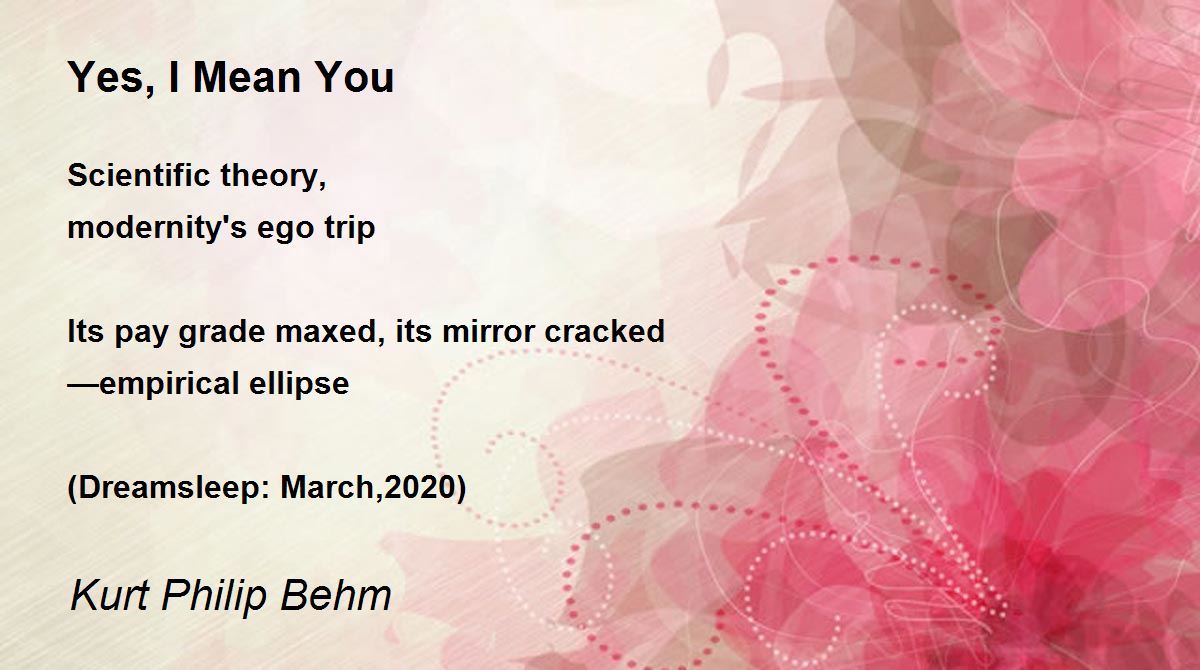 Yes, I Mean You

Scientific theory,
modernity's ego trip

Its pay grade maxed, its mirror cracked
—empirical ellipse

(Dreamsleep: March,2020)

Kurt Philip Behm